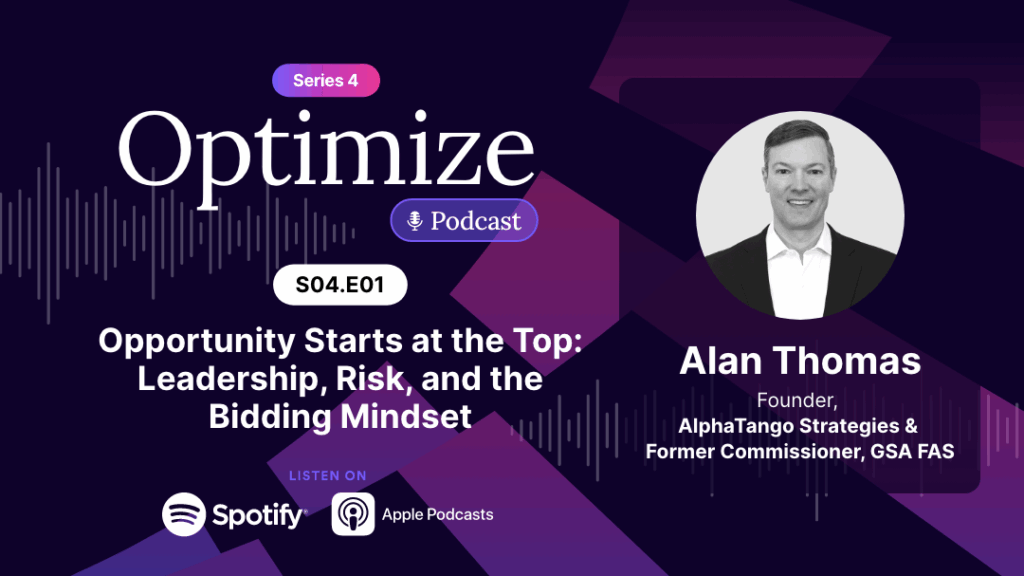 Series 4

Optimize

Podcast

S04.E01

Opportunity Starts at the Top: Leadership, Risk, and the Bidding Mindset

LISTEN ON

Spotify

Apple Podcasts

Alan Thomas

Founder,
AlphaTango Strategies &
Former Commissioner, GSA FAS